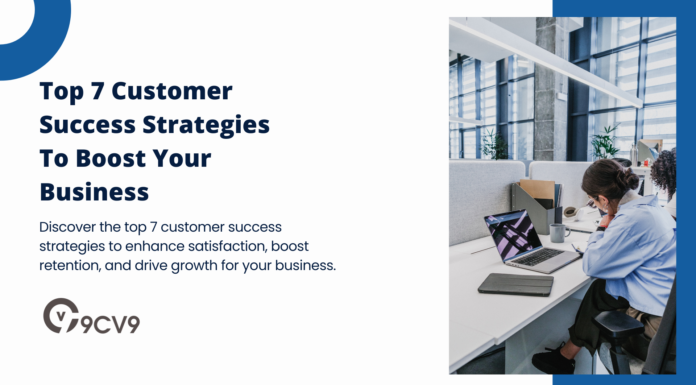 Top 7 Customer Success Strategies To Boost Your Business

Discover the top 7 customer success strategies to enhance satisfaction, boost retention, and drive growth for your business.

9CV9